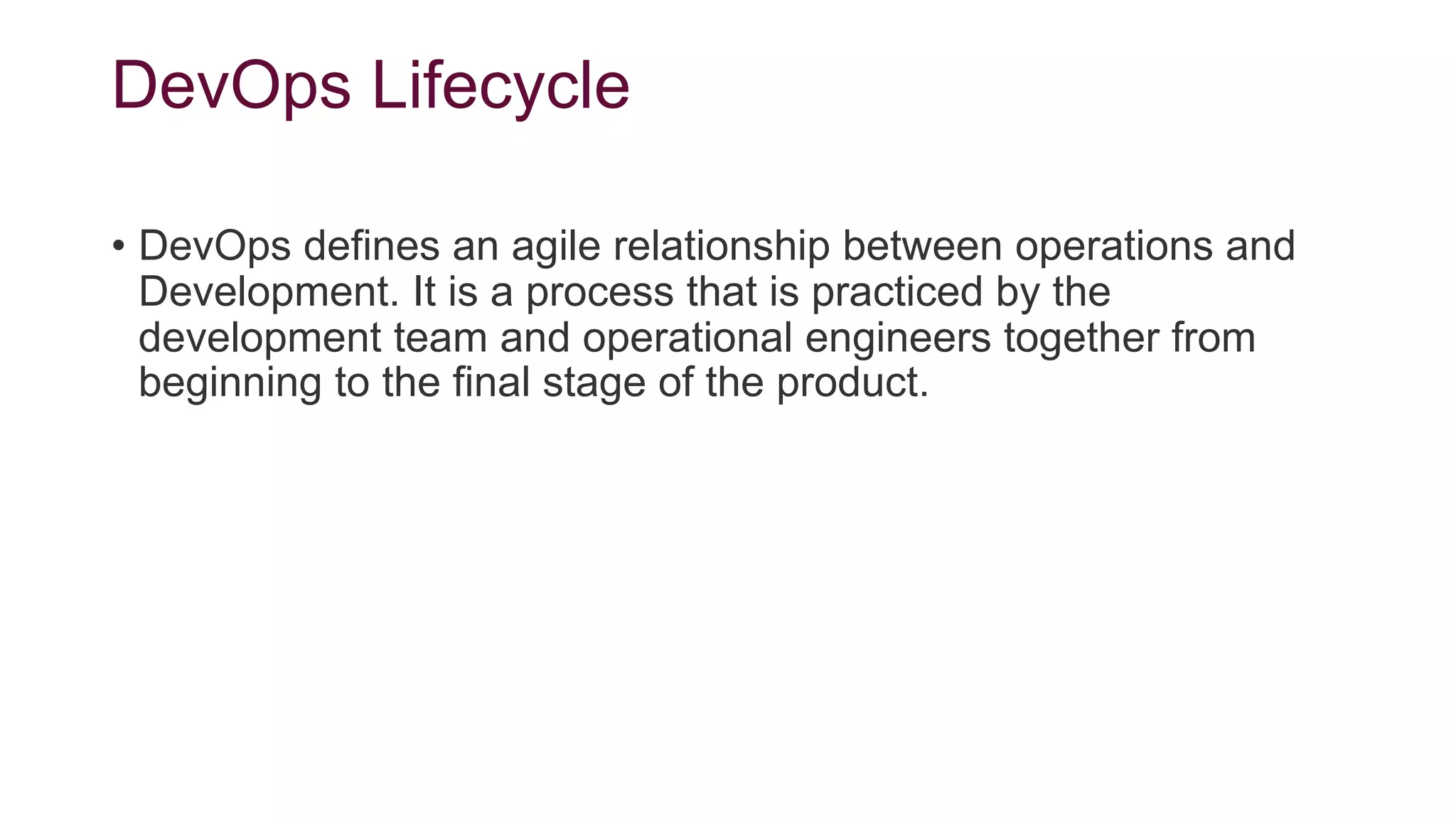 DevOps Lifecycle

• DevOps defines an agile relationship between operations and Development. It is a process that is practiced by the development team and operational engineers together from beginning to the final stage of the product.